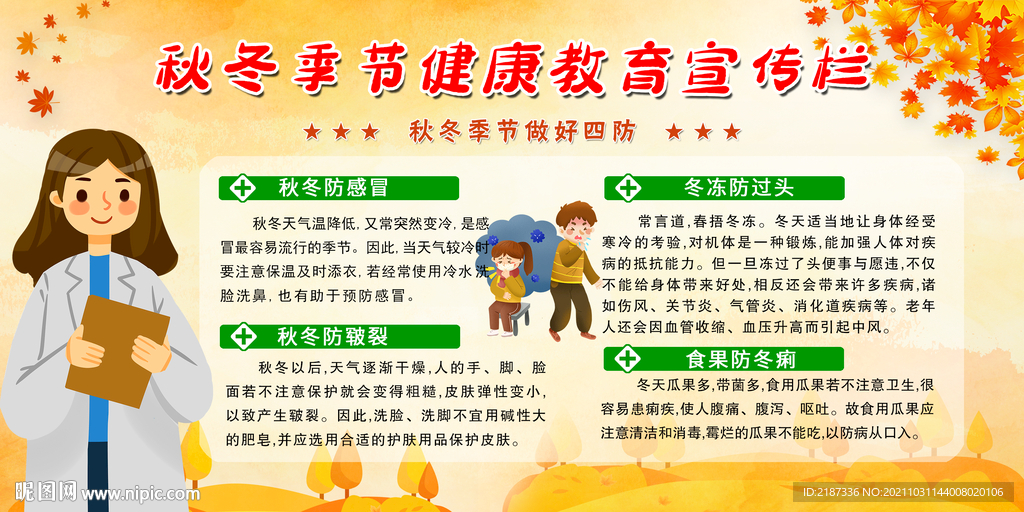 秋冬季节健康教育宣传栏

★★★ 秋冬季节做好四防 ★★★

秋冬防感冒

秋冬天气温降低，又常突然变冷，是感冒最容易流行的季节。因此，当天气较冷时要注意保温及时添衣，若经常使用冷水洗脸洗鼻，也有助于预防感冒。

秋冬防皲裂

秋冬以后，天气逐渐干燥，人的手、脚、脸面若不注意保护就会变得粗糙，皮肤弹性变小，以致产生皲裂。因此，洗脸、洗脚不宜用碱性大的肥皂，并应选用合适的护肤用品保护皮肤。

冬冻防过头

常言道，春捂冬冻。冬天适当地让身体经受寒冷的考验，对机体是一种锻炼，能加强人体对疾病的抵抗能力。但一旦冻过了头便事与愿违，不仅不能给身体带来好处，相反还会带来许多疾病，诸如伤风、关节炎、气管炎、消化道疾病等。老年人还会因血管收缩、血压升高而引起中风。

食果防冬痢

冬天瓜果多，带菌多，食用瓜果若不注意卫生，很容易患痢疾，使人腹痛、腹泻、呕吐。故食用瓜果应注意清洁和消毒，霉烂的瓜果不能吃，以防病从口入。

昵图网 www.nipic.com

ID:2187336 NO:20211031144008020106